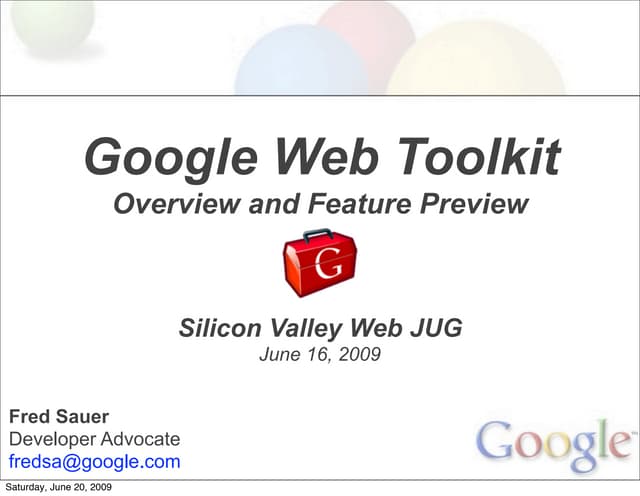 Google Web Toolkit
Overview and Feature Preview

G

Silicon Valley Web JUG
June 16, 2009

Fred Sauer
Developer Advocate
fredsa@google.com

Google

Saturday, June 20, 2009